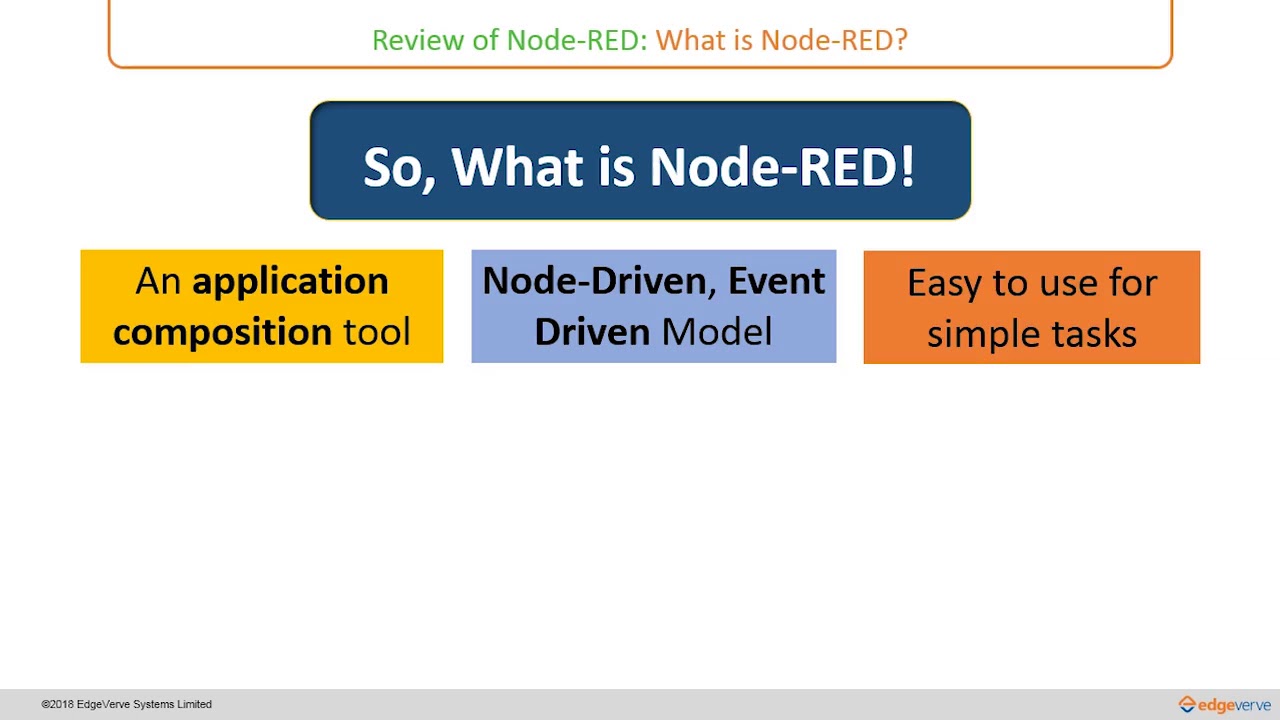 Review of Node-RED: What is Node-RED?

So, What is Node-RED!

An application composition tool

Node-Driven, Event Driven Model

Easy to use for simple tasks

©2018 EdgeVerve Systems Limited

edgeverve